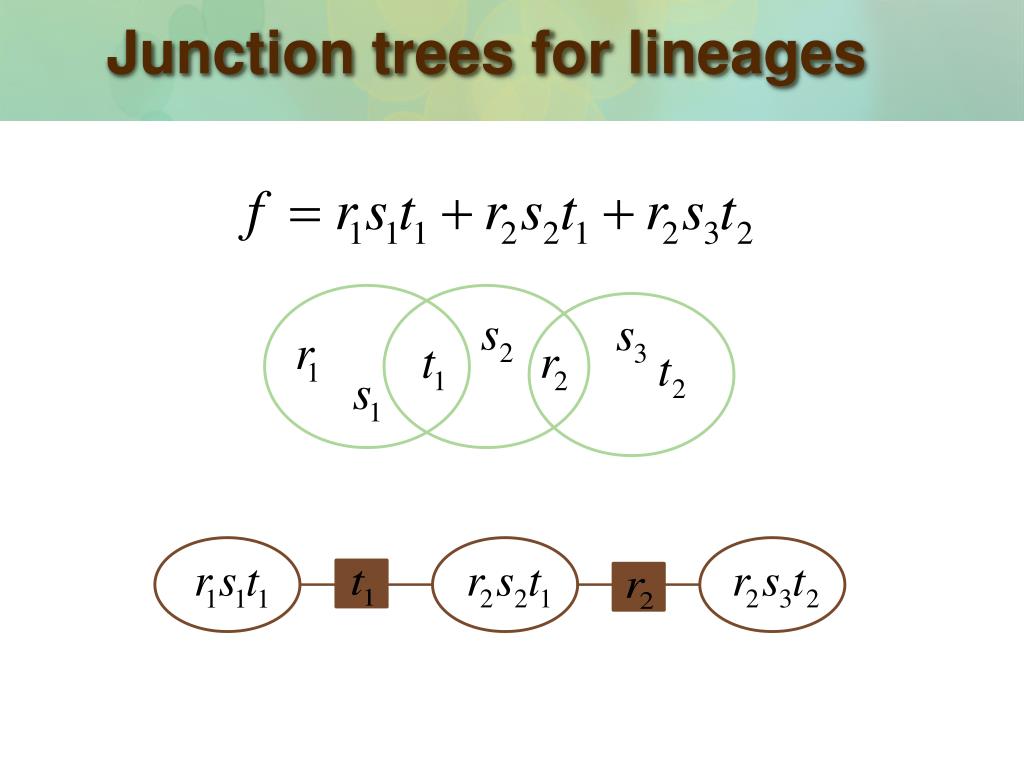 Junction trees for lineages

$f = r_1 s_1 t_1 + r_2 s_2 t_1 + r_2 s_3 t_2$

$r_1$ $s_1$ $t_1$ $s_2$ $r_2$ $s_3$ $t_2$

$r_1 s_1 t_1$ $t_1$ $r_2 s_2 t_1$ $r_2$ $r_2 s_3 t_2$